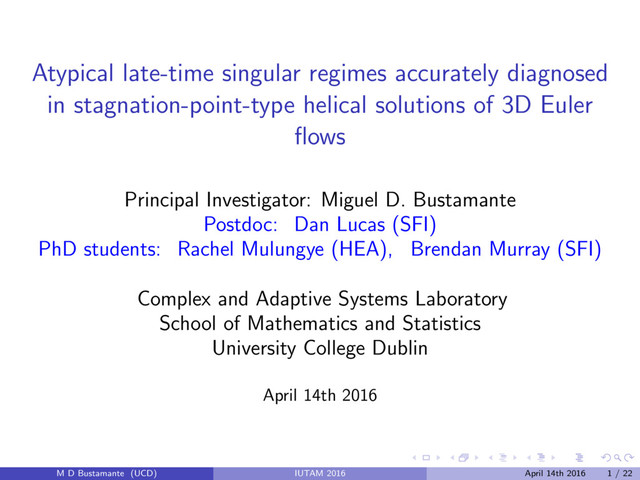 Atypical late-time singular regimes accurately diagnosed in stagnation-point-type helical solutions of 3D Euler flows

Principal Investigator: Miguel D. Bustamante
Postdoc: Dan Lucas (SFI)
PhD students: Rachel Mulungye (HEA), Brendan Murray (SFI)

Complex and Adaptive Systems Laboratory
School of Mathematics and Statistics
University College Dublin

April 14th 2016

M D Bustamante (UCD) IUTAM 2016 April 14th 2016 1 / 22